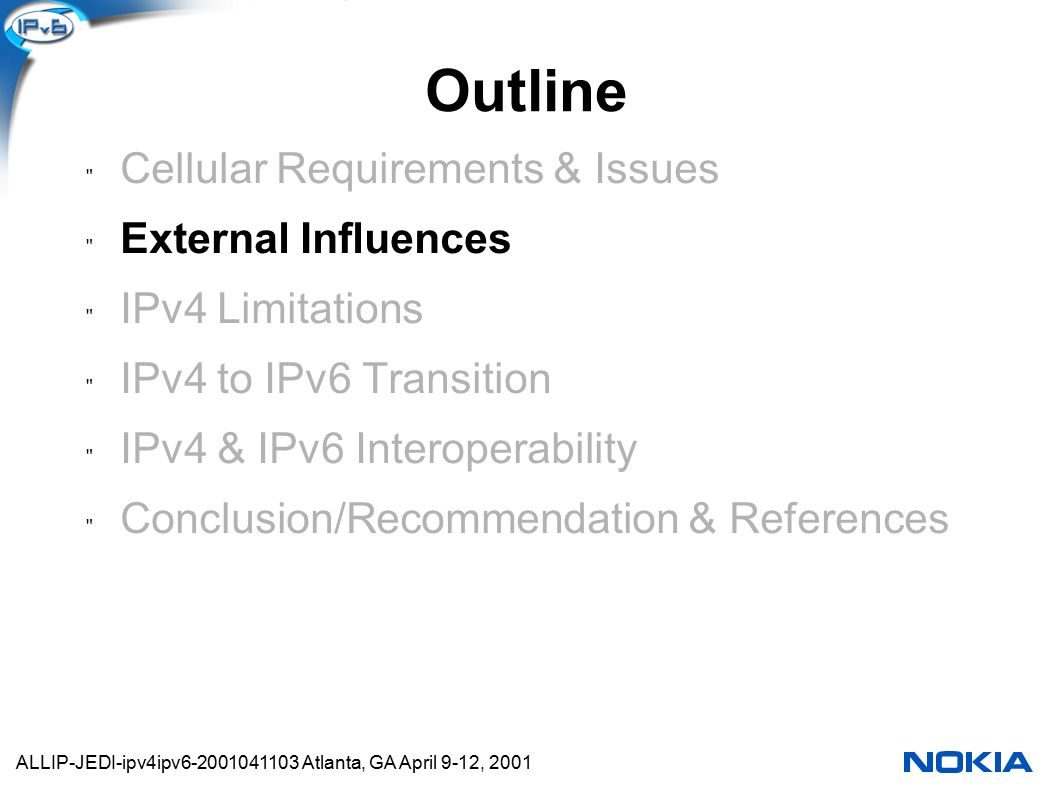 IPv6

Outline

" Cellular Requirements & Issues

" External Influences

" IPv4 Limitations

" IPv4 to IPv6 Transition

" IPv4 & IPv6 Interoperability

" Conclusion/Recommendation & References

ALLIP-JEDI-ipv4ipv6-2001041103 Atlanta, GA April 9-12, 2001

NOKIA